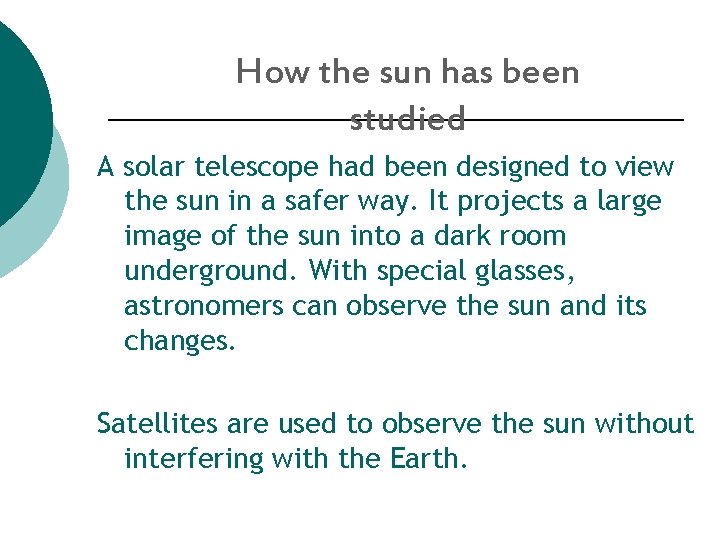 How the sun has been studied

A solar telescope had been designed to view the sun in a safer way. It projects a large image of the sun into a dark room underground. With special glasses, astronomers can observe the sun and its changes.

Satellites are used to observe the sun without interfering with the Earth.